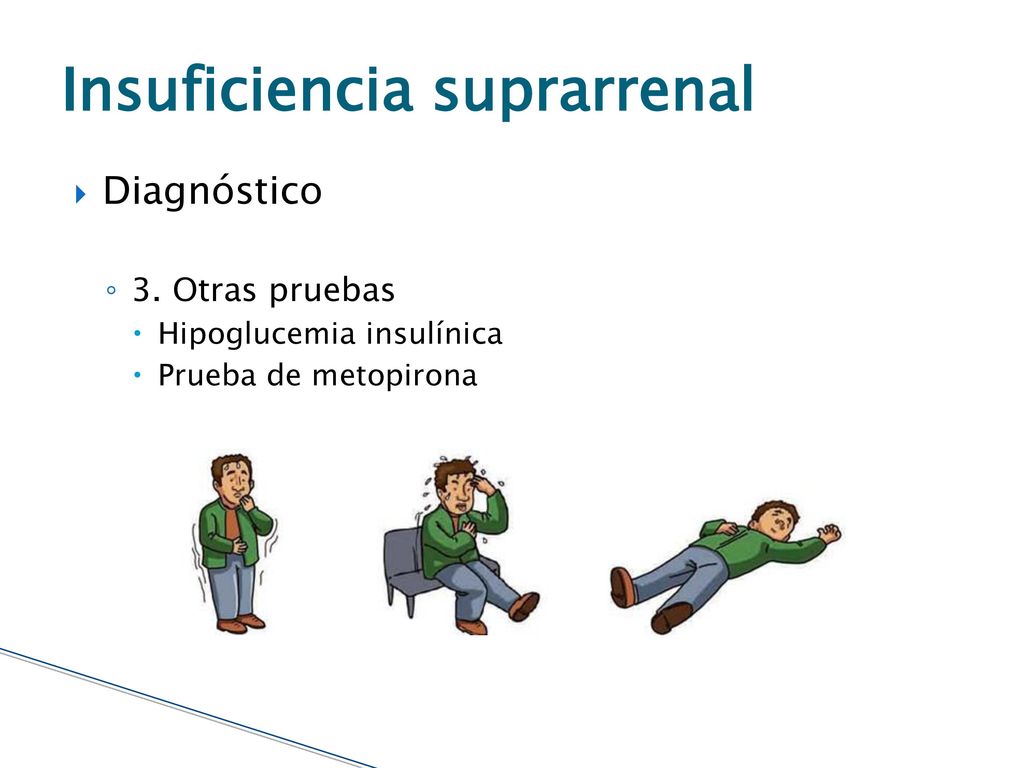 Insuficiencia suprarrenal

Diagnóstico

3. Otras pruebas

Hipoglucemia insulínica

Prueba de metopirona